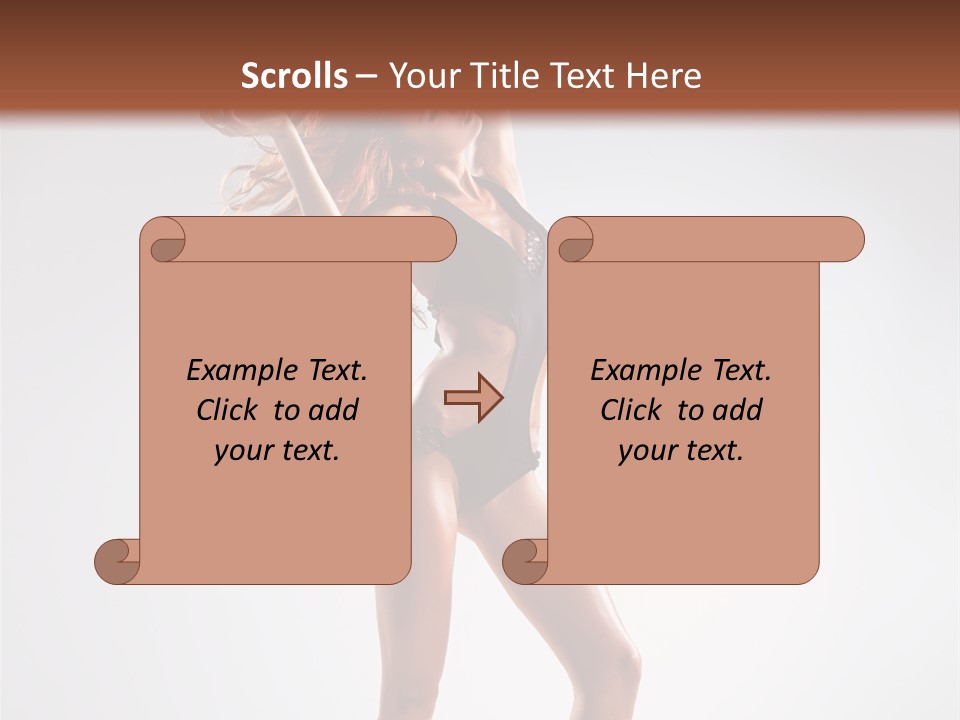 Scrolls – Your Title Text Here

Example Text. Click to add your text.

Example Text. Click to add your text.